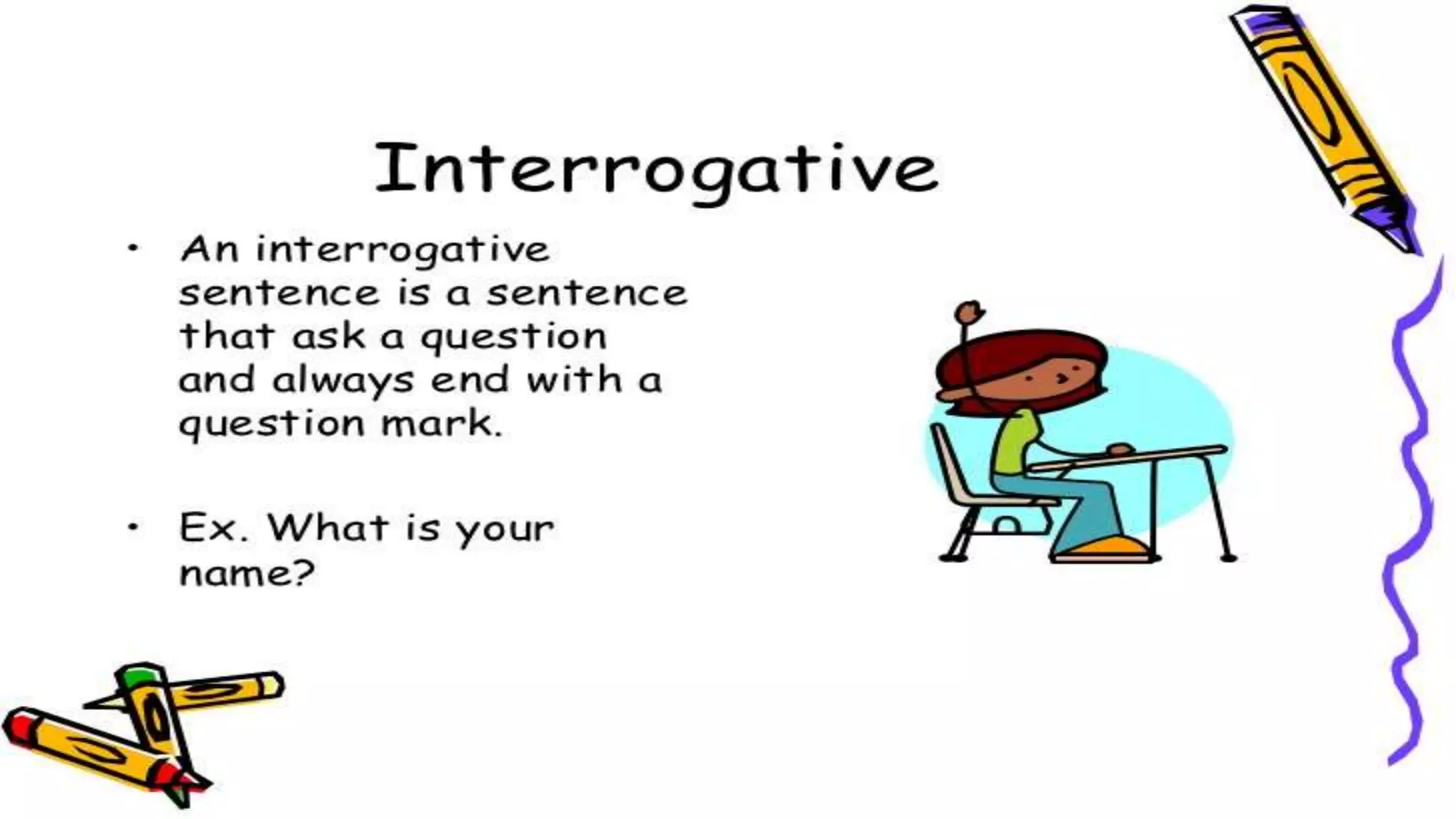 Interrogative

• An interrogative sentence is a sentence that ask a question and always end with a question mark.

• Ex. What is your name?